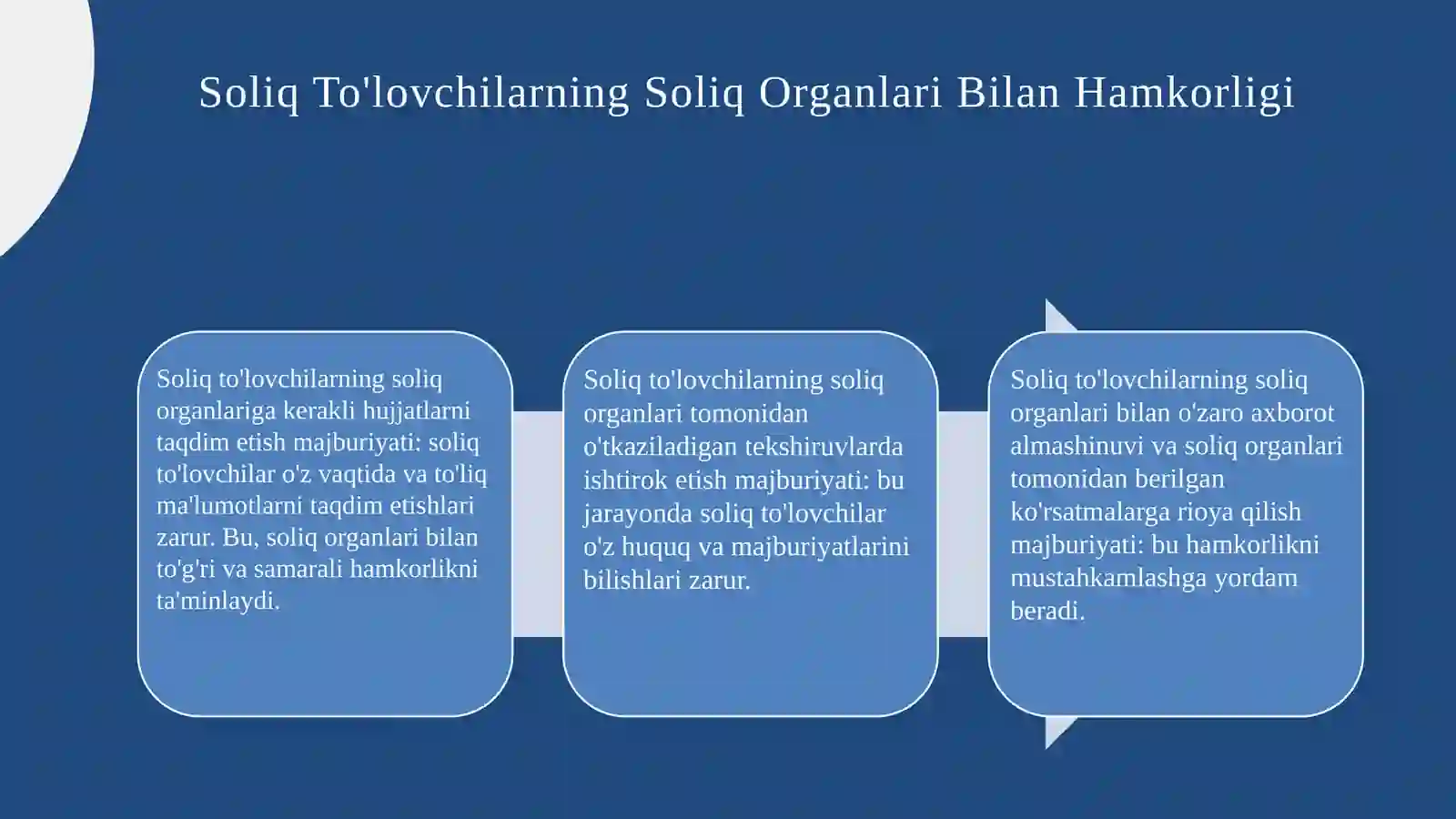 Soliq To'lovchilarning Soliq Organlari Bilan Hamkorligi

Soliq to'lovchilarning soliq organlariga kerakli hujjatlarni taqdim etish majburiyati: soliq to'lovchilar o'z vaqtida va to'liq ma'lumotlarni taqdim etishlari zarur. Bu, soliq organlari bilan to'g'ri va samarali hamkorlikni ta'minlaydi.

Soliq to'lovchilarning soliq organlari tomonidan o'tkaziladigan tekshiruvlarda ishtirok etish majburiyati: bu jarayonda soliq to'lovchilar o'z huquq va majburiyatlarini bilishlari zarur.

Soliq to'lovchilarning soliq organlari bilan o'zaro axborot almashinuvi va soliq organlari tomonidan berilgan ko'rsatmalarga rioya qilish majburiyati: bu hamkorlikni mustahkamlashga yordam beradi.